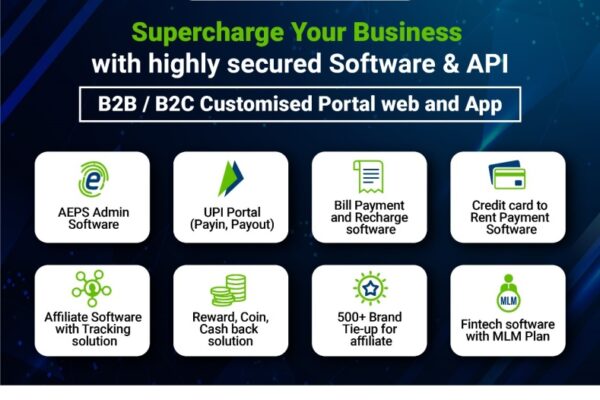 Supercharge Your Business
with highly secured Software & API

B2B / B2C Customised Portal web and App

e

AEPS Admin Software

UPI Portal (Payin, Payout)

Bill Payment and Recharge software

Credit card to Rent Payment Software

Affiliate Software with Tracking solution

Reward, Coin, Cash back solution

500+ Brand Tie-up for affiliate

MLM

Fintech software with MLM Plan